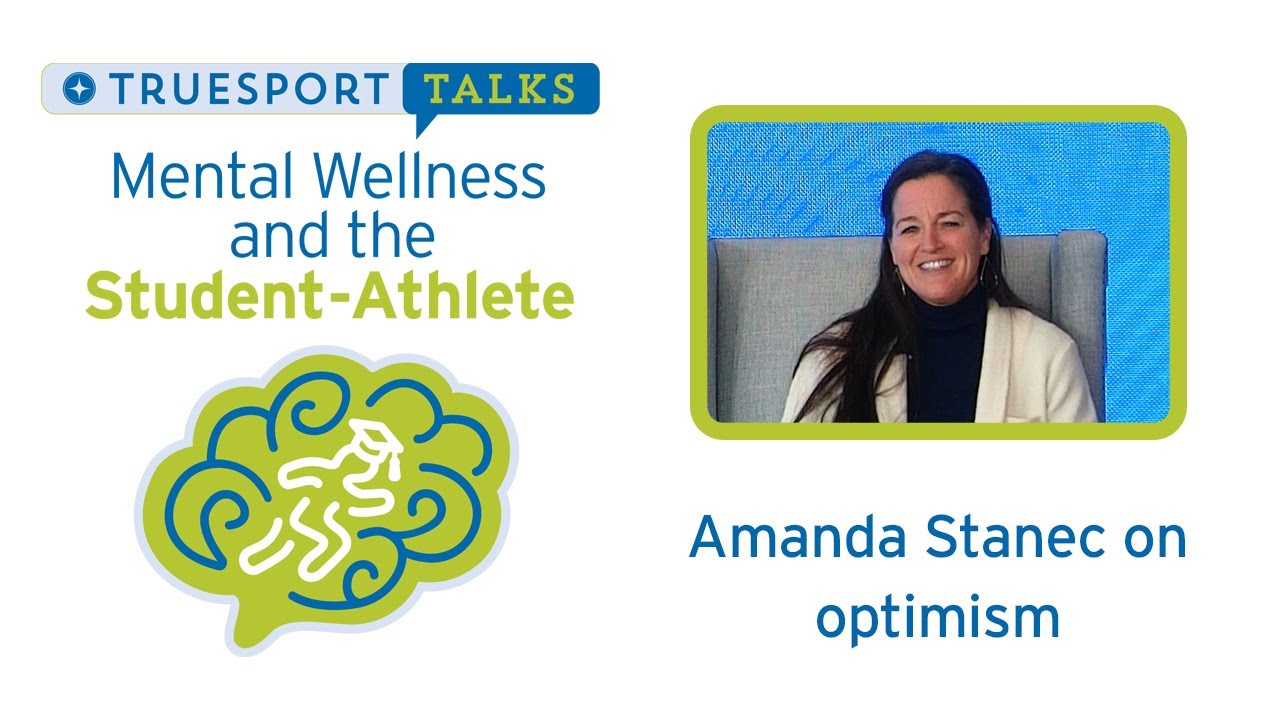 TRUESPORT TALKS

Mental Wellness and the Student-Athlete

Amanda Stanec on optimism